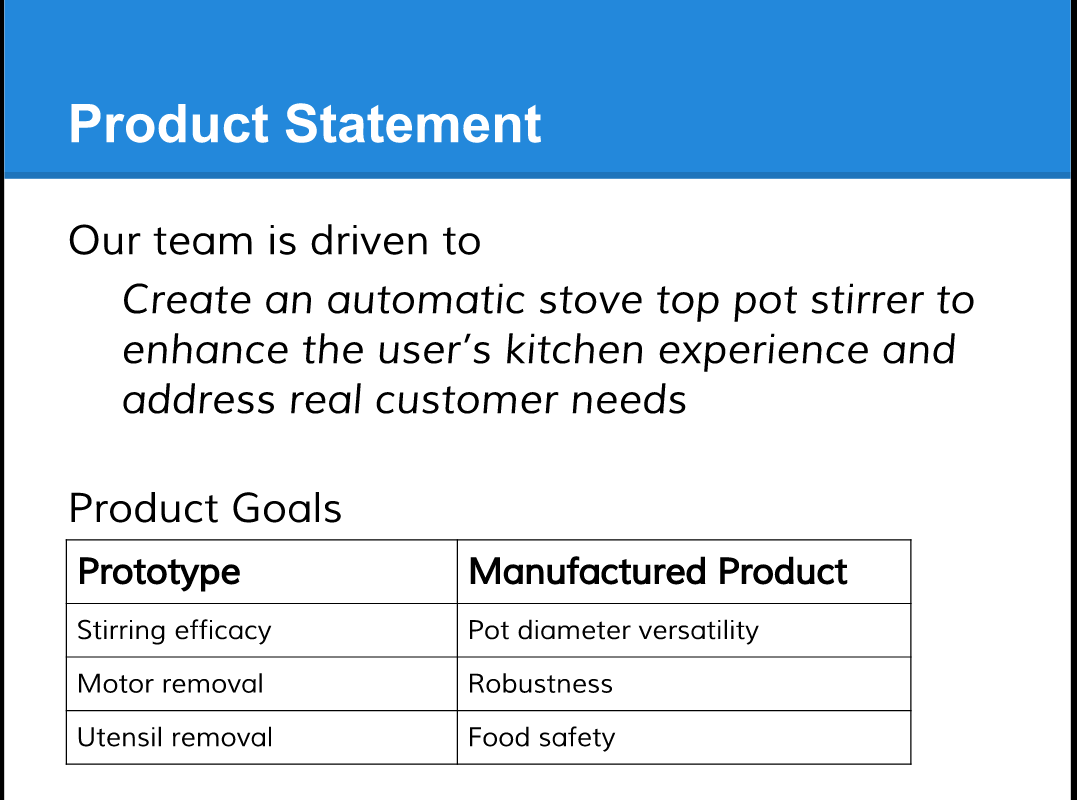 Product Statement

Our team is driven to

Create an automatic stove top pot stirrer to enhance the user's kitchen experience and address real customer needs

Product Goals

| Prototype | Manufactured Product |
|---|---|
| Stirring efficacy | Pot diameter versatility |
| Motor removal | Robustness |
| Utensil removal | Food safety |